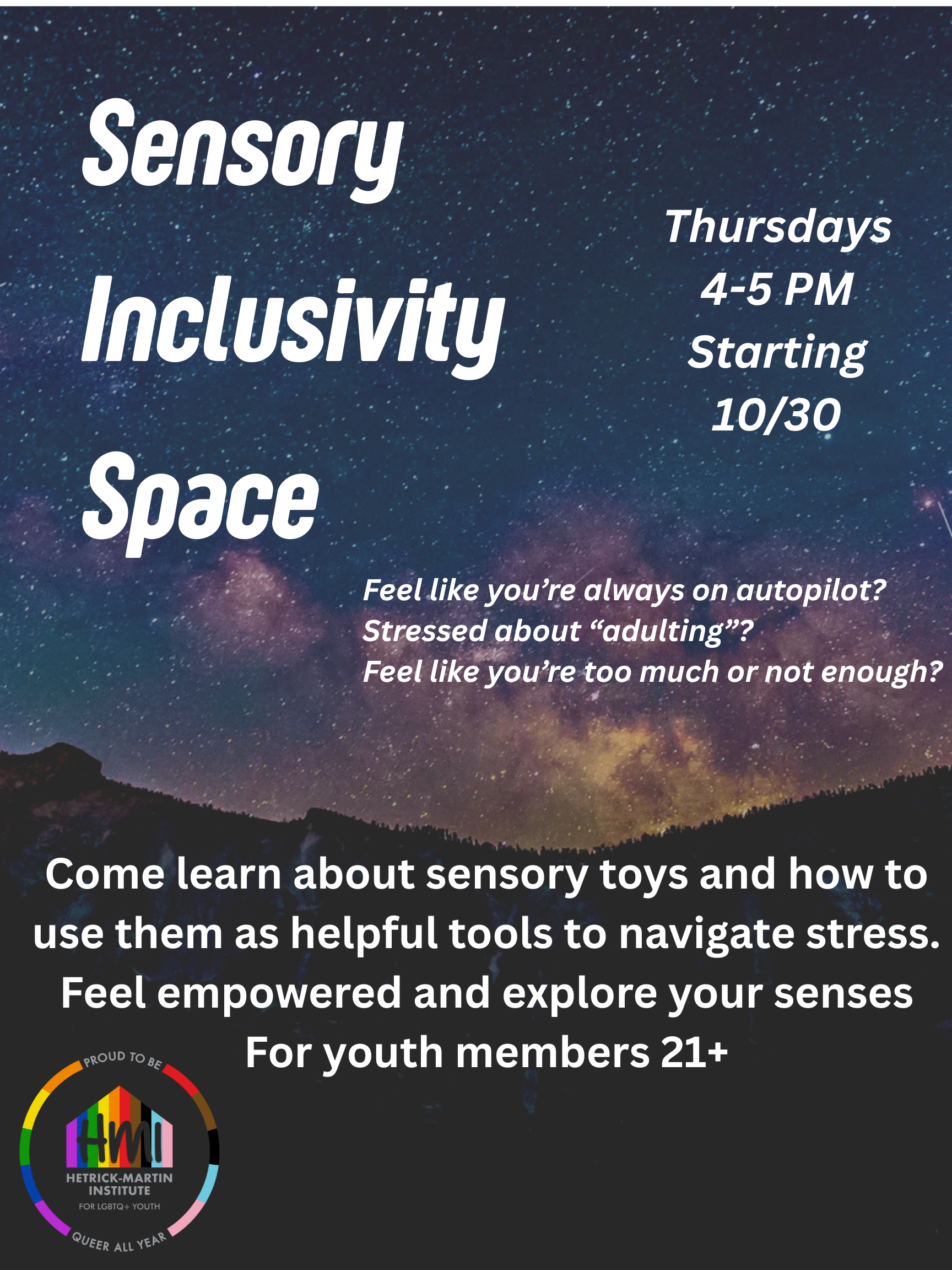 Sensory

Inclusivity

Space

Thursdays
4-5 PM
Starting
10/30

Feel like you're always on autopilot?
Stressed about "adulting"?
Feel like you're too much or not enough?

Come learn about sensory toys and how to use them as helpful tools to navigate stress.
Feel empowered and explore your senses
For youth members 21+

PROUD TO BE
HMI
HETRICK-MARTIN INSTITUTE
FOR LGBTQ+ YOUTH
QUEER ALL YEAR